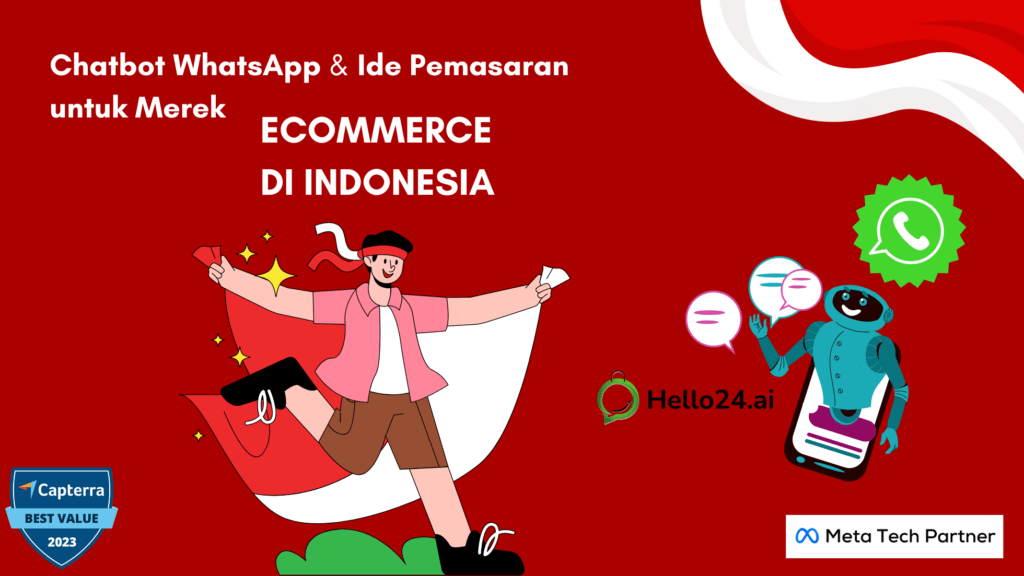 Chatbot WhatsApp & Ide Pemasaran untuk Merek

ECOMMERCE DI INDONESIA

Hello24.ai

Capterra
BEST VALUE
2023

Meta Tech Partner